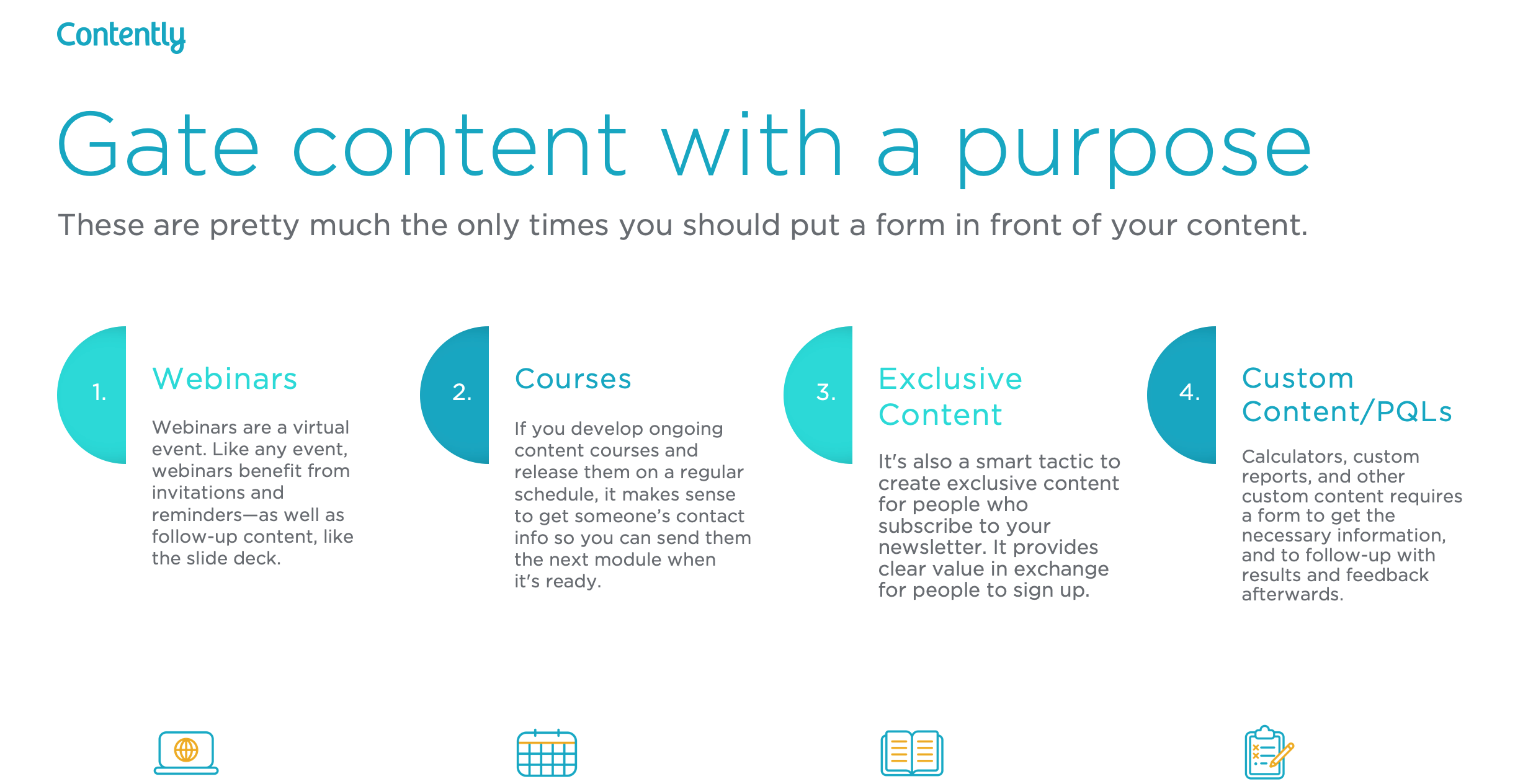 Contently

Gate content with a purpose

These are pretty much the only times you should put a form in front of your content.

1.

Webinars

Webinars are a virtual event. Like any event, webinars benefit from invitations and reminders—as well as follow-up content, like the slide deck.

2.

Courses

If you develop ongoing content courses and release them on a regular schedule, it makes sense to get someone's contact info so you can send them the next module when it's ready.

3.

Exclusive Content

It's also a smart tactic to create exclusive content for people who subscribe to your newsletter. It provides clear value in exchange for people to sign up.

4.

Custom Content/PQLs

Calculators, custom reports, and other custom content requires a form to get the necessary information, and to follow-up with results and feedback afterwards.